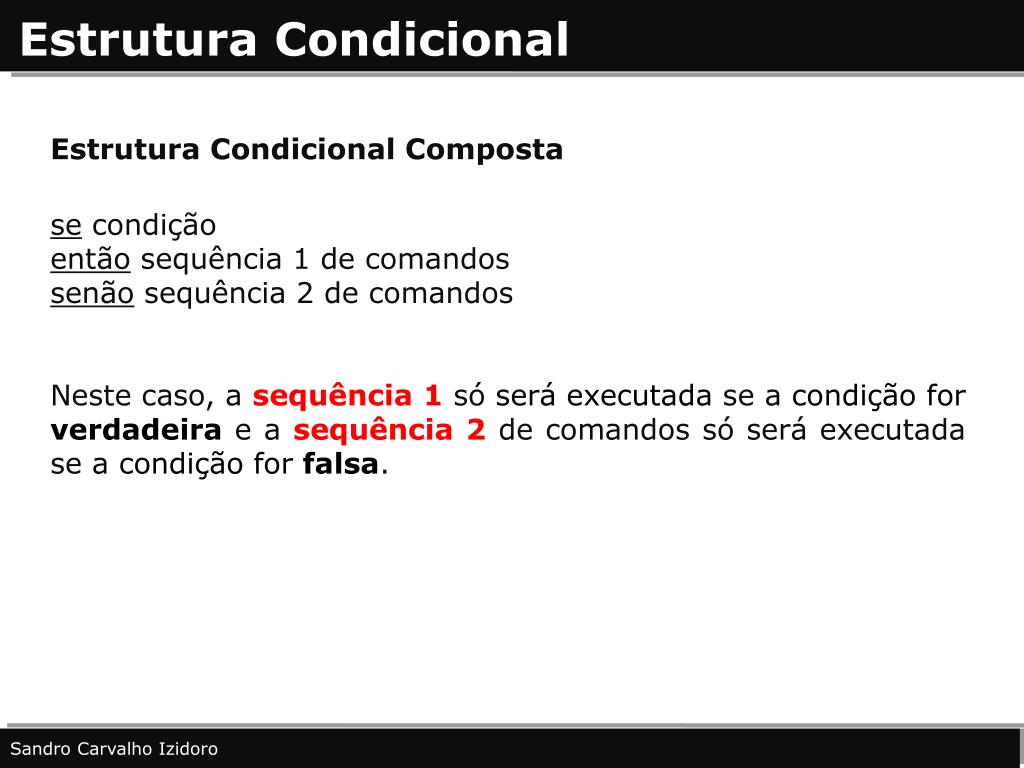 Estrutura Condicional

Estrutura Condicional Composta

se condição
então sequência 1 de comandos
senão sequência 2 de comandos

Neste caso, a sequência 1 só será executada se a condição for verdadeira e a sequência 2 de comandos só será executada se a condição for falsa.

Sandro Carvalho Izidoro